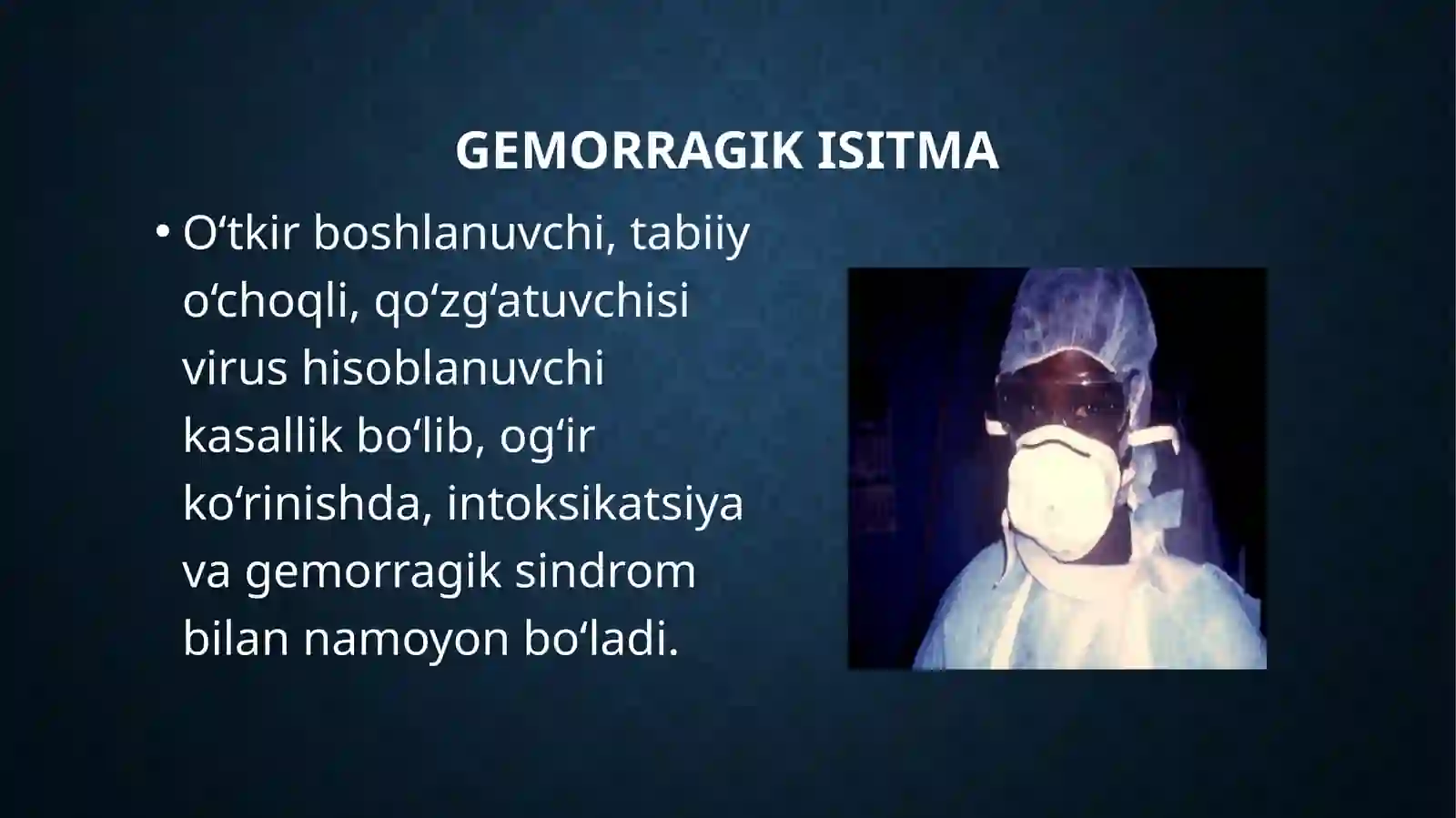 GEMORRAGIK ISITMA

• O‘tkir boshlanuvchi, tabiiy o‘choqli, qo‘zg‘atuvchisi virus hisoblanuvchi kasallik bo‘lib, og‘ir ko‘rinishda, intoksikatsiya va gemorragik sindrom bilan namoyon bo‘ladi.